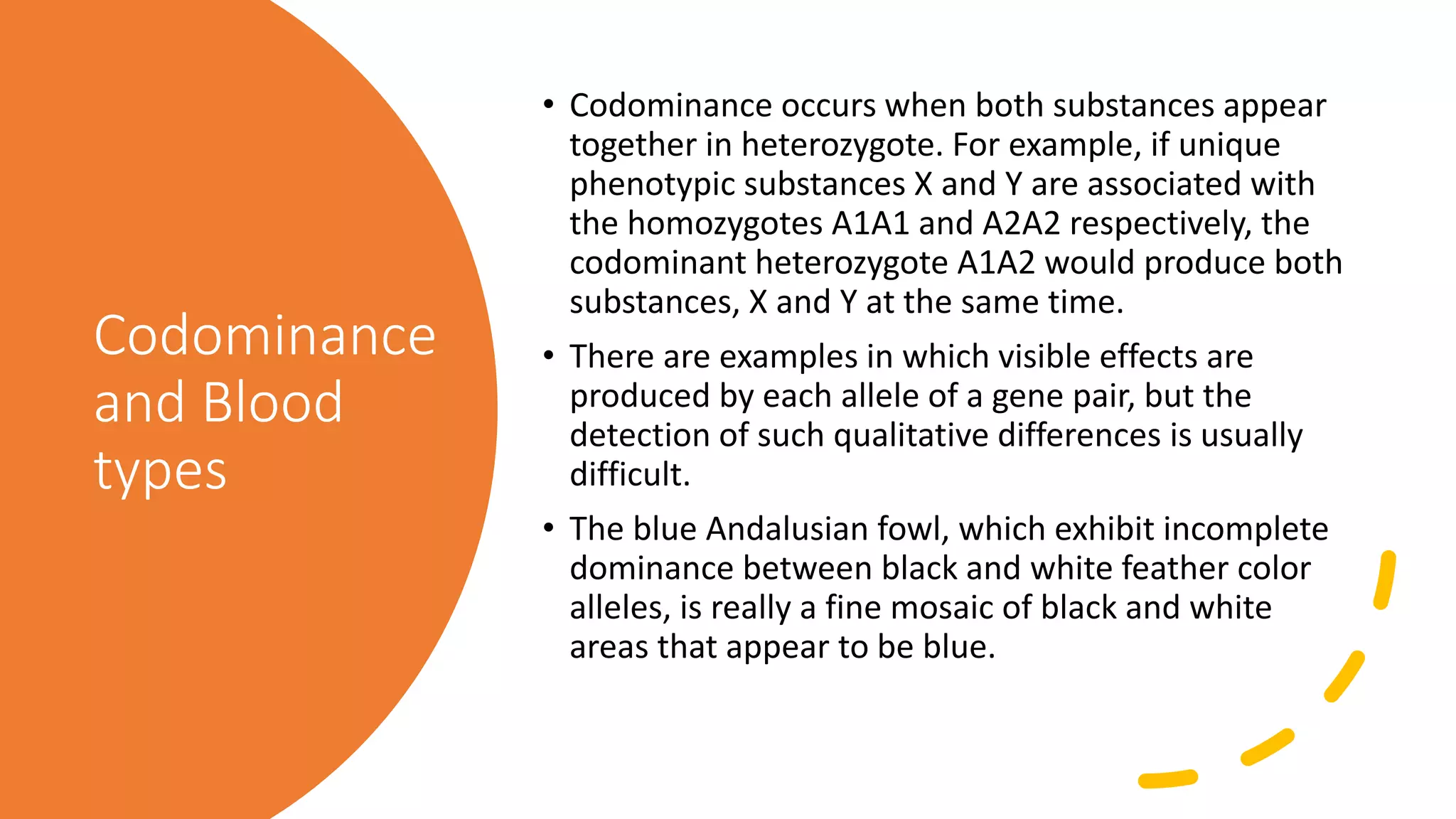 Codominance and Blood types

• Codominance occurs when both substances appear together in heterozygote. For example, if unique phenotypic substances X and Y are associated with the homozygotes A1A1 and A2A2 respectively, the codominant heterozygote A1A2 would produce both substances, X and Y at the same time.

• There are examples in which visible effects are produced by each allele of a gene pair, but the detection of such qualitative differences is usually difficult.

• The blue Andalusian fowl, which exhibit incomplete dominance between black and white feather color alleles, is really a fine mosaic of black and white areas that appear to be blue.